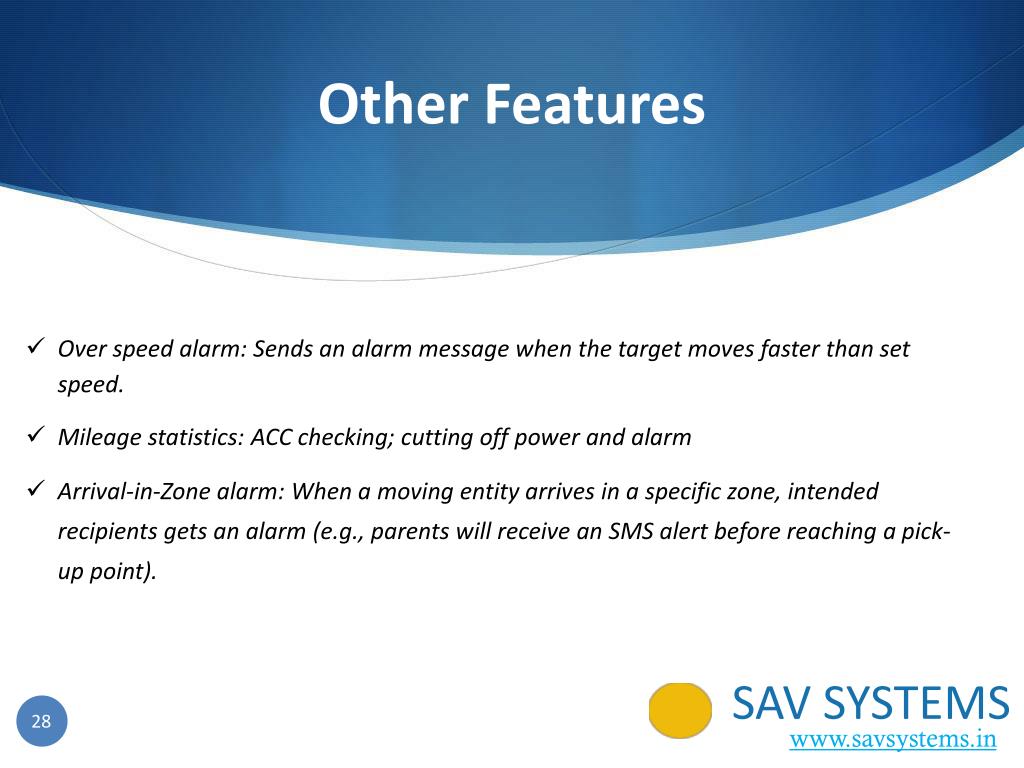 Other Features

✓ Over speed alarm: Sends an alarm message when the target moves faster than set speed.

✓ Mileage statistics: ACC checking; cutting off power and alarm

✓ Arrival-in-Zone alarm: When a moving entity arrives in a specific zone, intended recipients gets an alarm (e.g., parents will receive an SMS alert before reaching a pick-up point).

28

SAV SYSTEMS
www.savsystems.in